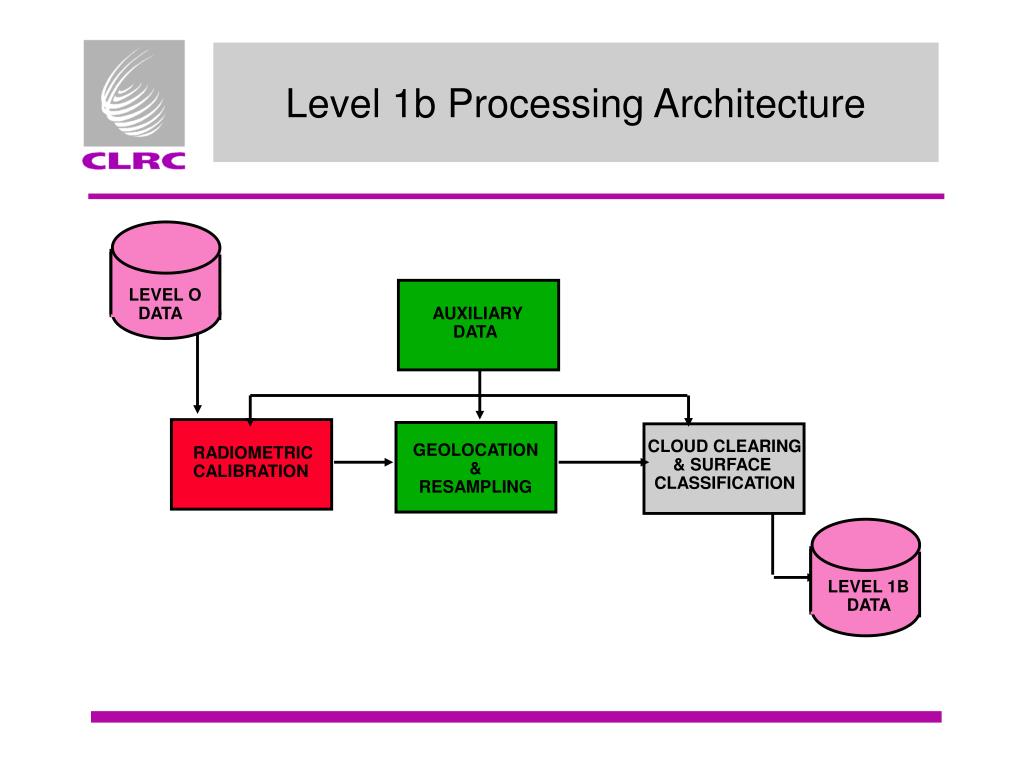 CLRC

Level 1b Processing Architecture

LEVEL O DATA

AUXILIARY DATA

RADIOMETRIC CALIBRATION

GEOLOCATION & RESAMPLING

CLOUD CLEARING & SURFACE CLASSIFICATION

LEVEL 1B DATA